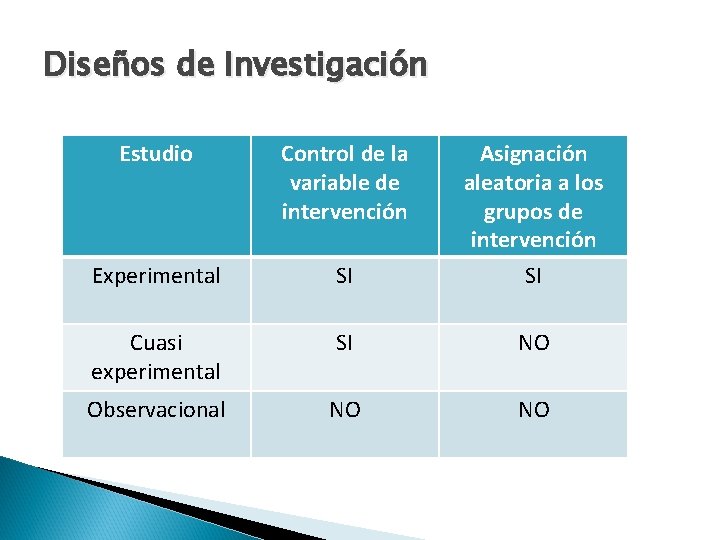 Diseños de Investigación

| Estudio | Control de la variable de intervención | Asignación aleatoria a los grupos de intervención |
|---|---|---|
| Experimental | SI | SI |
| Cuasi experimental | SI | NO |
| Observacional | NO | NO |